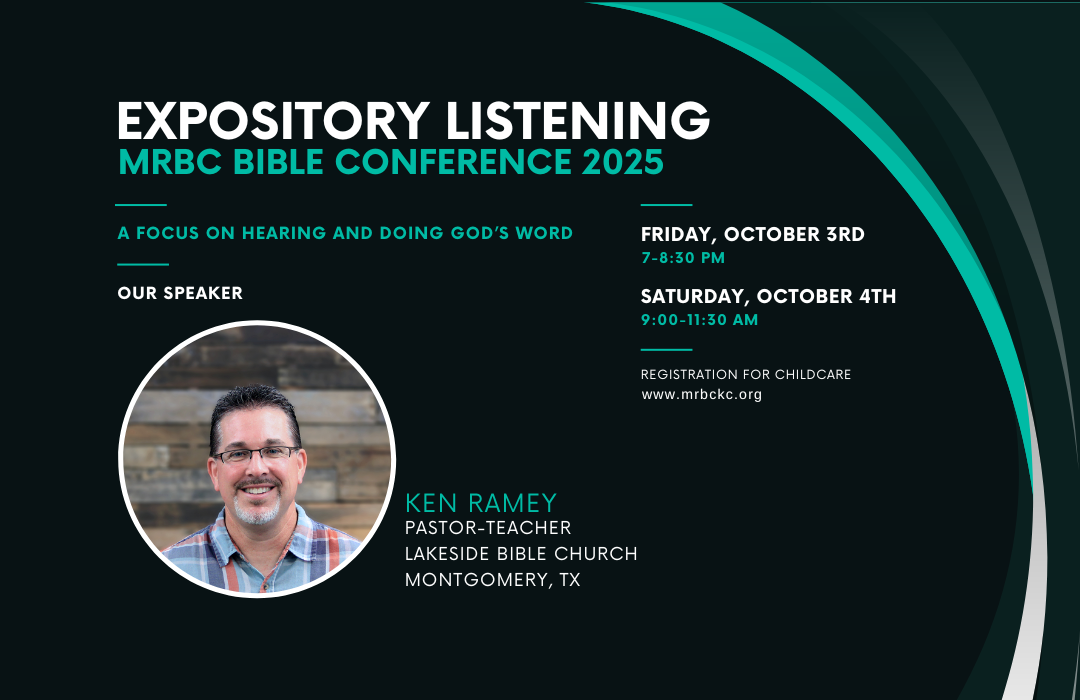 EXPOSITORY LISTENING
MRBC BIBLE CONFERENCE 2025

A FOCUS ON HEARING AND DOING GOD'S WORD

OUR SPEAKER

KEN RAMEY
PASTOR-TEACHER
LAKESIDE BIBLE CHURCH
MONTGOMERY, TX

FRIDAY, OCTOBER 3RD
7-8:30 PM

SATURDAY, OCTOBER 4TH
9:00-11:30 AM

REGISTRATION FOR CHILDCARE
www.mrbckc.org